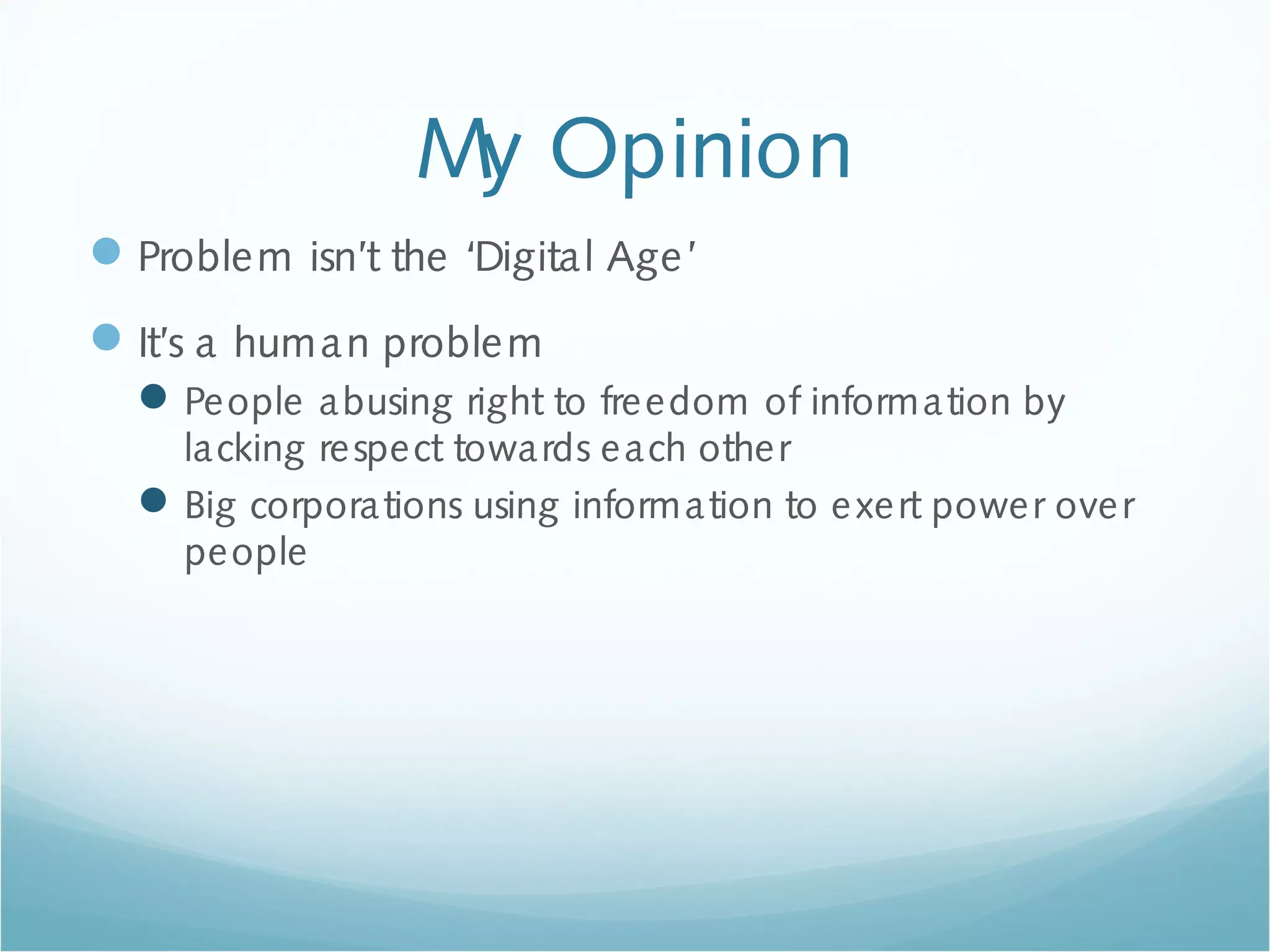 My Opinion

Problem isn't the 'Digital Age'

It's a human problem

People abusing right to freedom of information by lacking respect towards each other

Big corporations using information to exert power over people